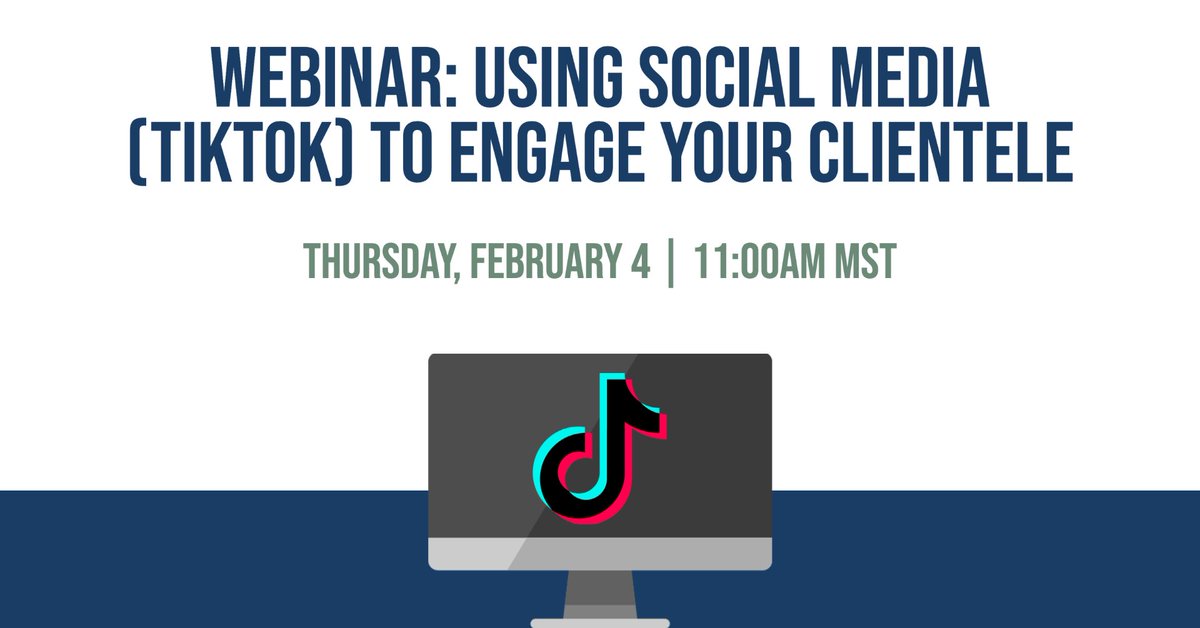 WEBINAR: USING SOCIAL MEDIA (TIKTOK) TO ENGAGE YOUR CLIENTELE

THURSDAY, FEBRUARY 4 | 11:00AM MST